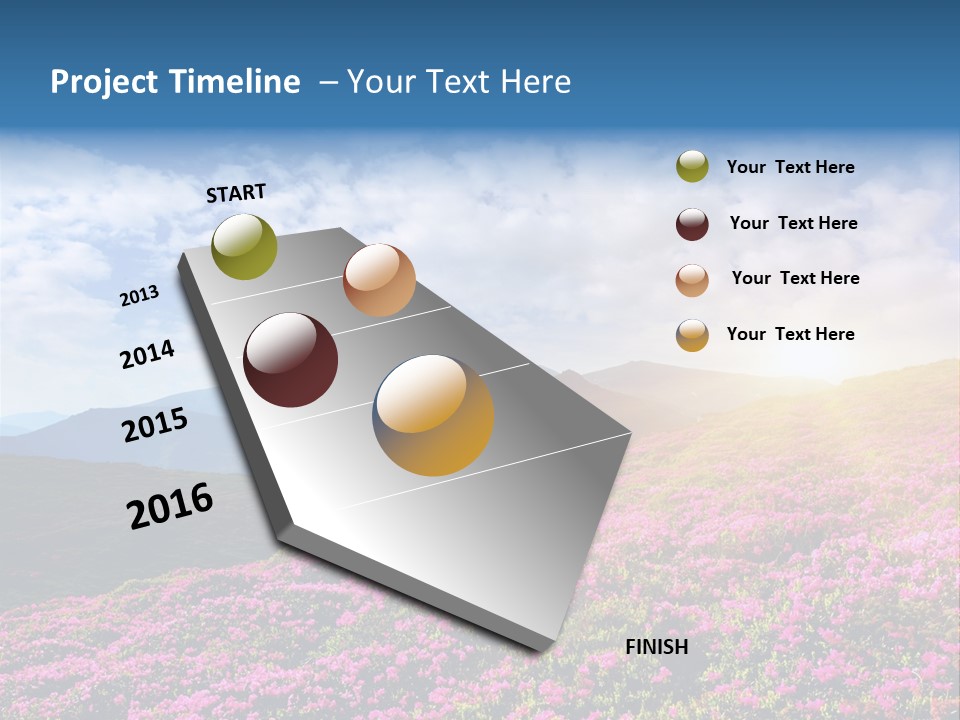 Project Timeline – Your Text Here

START

2013

2014

2015

2016

FINISH

Your Text Here

Your Text Here

Your Text Here

Your Text Here